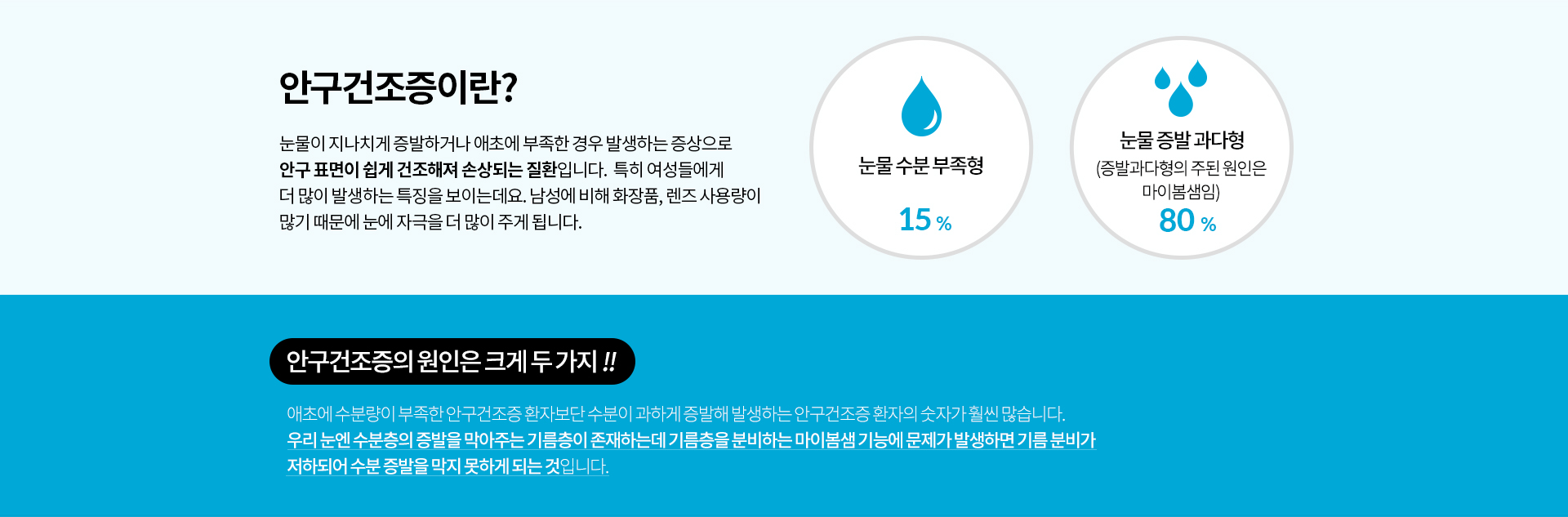 안구건조증이란?

눈물이 지나치게 증발하거나 애초에 부족한 경우 발생하는 증상으로 안구 표면이 쉽게 건조해져 손상되는 질환입니다. 특히 여성들에게 더 많이 발생하는 특징을 보이는데요. 남성에 비해 화장품, 렌즈 사용량이 많기 때문에 눈에 자극을 더 많이 주게 됩니다.

눈물 수분 부족형

15 %

눈물 증발 과다형

(증발과다형의 주된 원인은 마이봄샘임)

80 %

안구건조증의 원인은 크게 두 가지 !!

애초에 수분량이 부족한 안구건조증 환자보단 수분이 과하게 증발해 발생하는 안구건조증 환자의 숫자가 훨씬 많습니다.
우리 눈엔 수분층의 증발을 막아주는 기름층이 존재하는데 기름층을 분비하는 마이봄샘 기능에 문제가 발생하면 기름 분비가 저하되어 수분 증발을 막지 못하게 되는 것입니다.